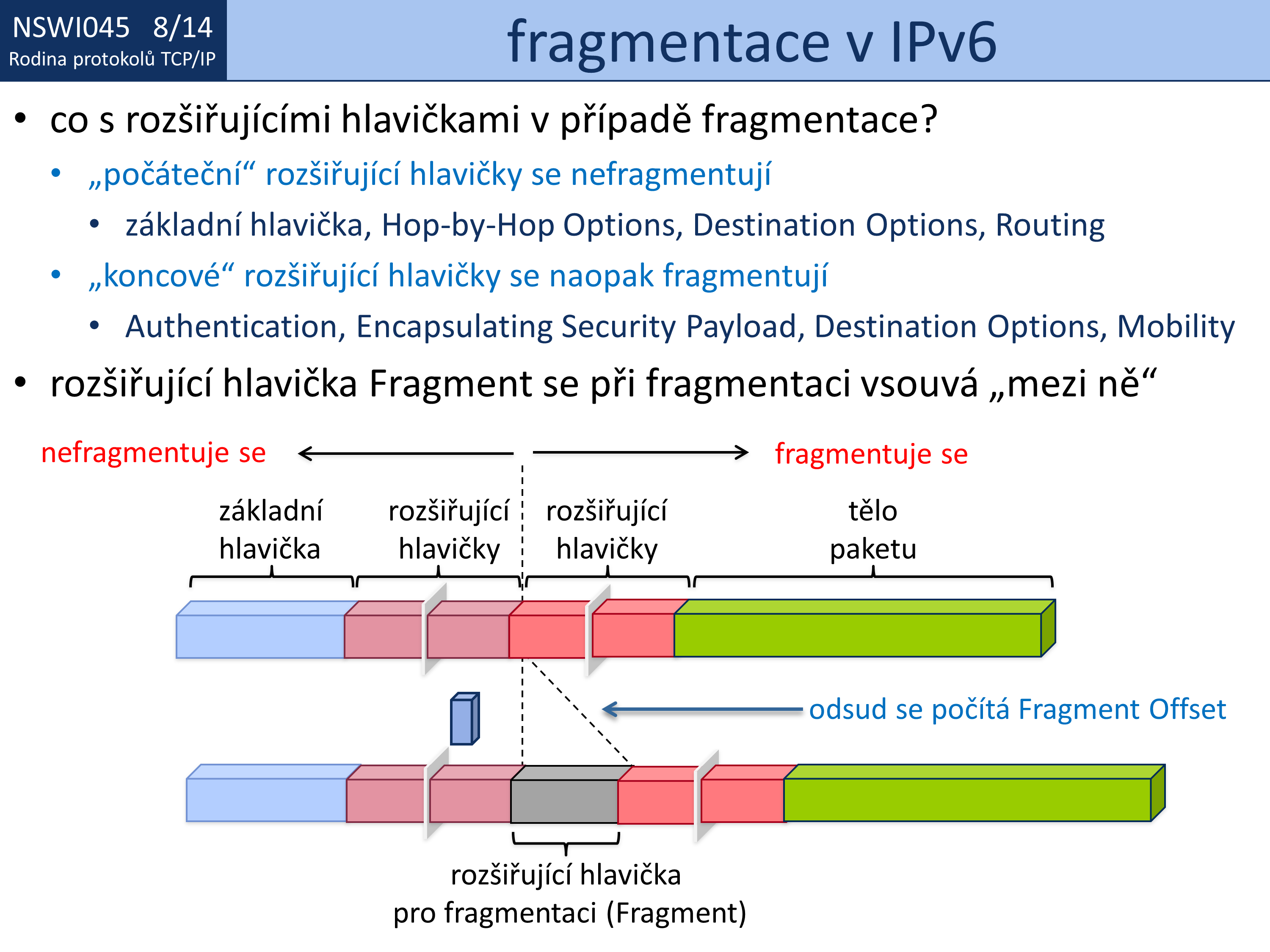 NSWI045 8/14
Rodina protokolů TCP/IP

fragmentace v IPv6

• co s rozšiřujícími hlavičkami v případě fragmentace?
  • „počáteční“ rozšiřující hlavičky se nefragmentují
    • základní hlavička, Hop-by-Hop Options, Destination Options, Routing
  • „koncové“ rozšiřující hlavičky se naopak fragmentují
    • Authentication, Encapsulating Security Payload, Destination Options, Mobility
• rozšiřující hlavička Fragment se při fragmentaci vsouvá „mezi ně“

nefragmentuje se

fragmentuje se

základní hlavička

rozšiřující hlavičky

rozšiřující hlavičky

tělo paketu

odsud se počítá Fragment Offset

rozšiřující hlavička pro fragmentaci (Fragment)